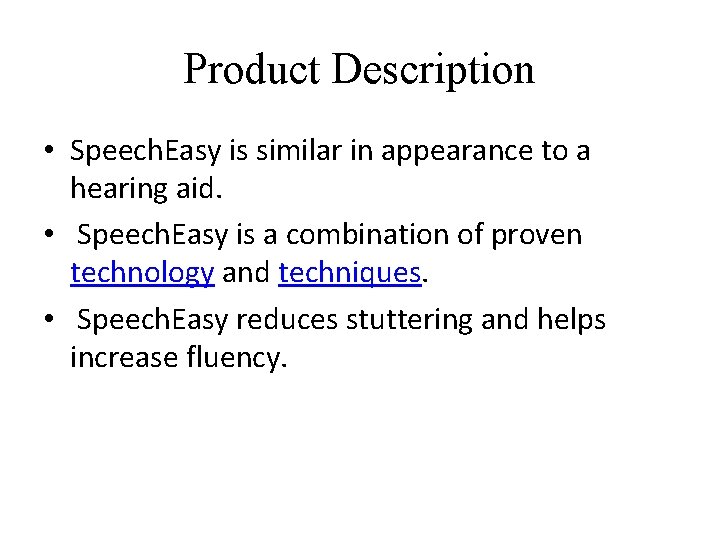 Product Description

• SpeechEasy is similar in appearance to a hearing aid.
• SpeechEasy is a combination of proven technology and techniques.
• SpeechEasy reduces stuttering and helps increase fluency.